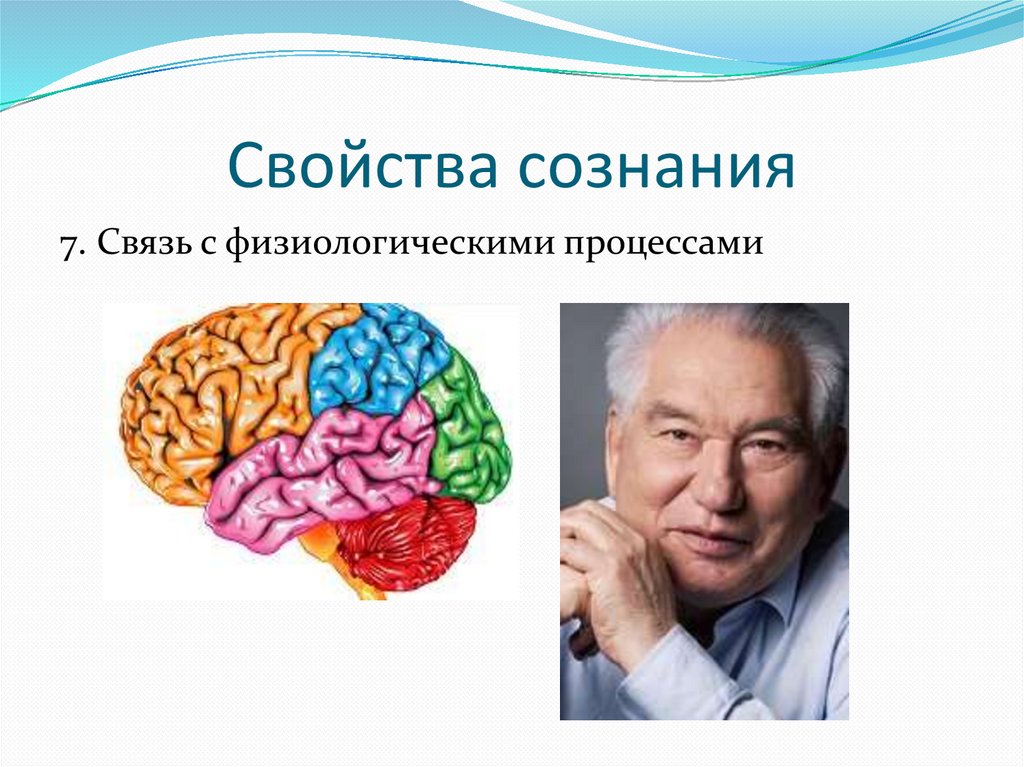 Свойства сознания

7. Связь с физиологическими процессами